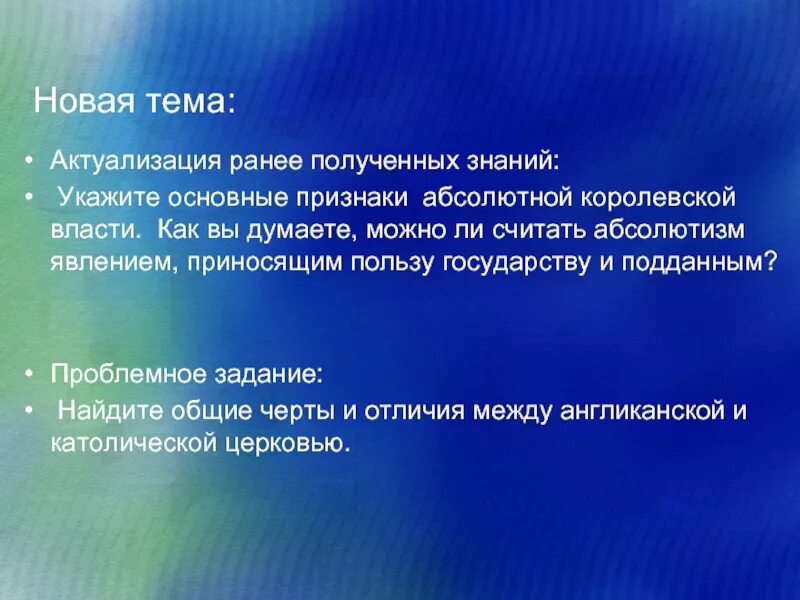 Новая тема:

• Актуализация ранее полученных знаний:
• Укажите основные признаки абсолютной королевской власти. Как вы думаете, можно ли считать абсолютизм явлением, приносящим пользу государству и подданным?

• Проблемное задание:
• Найдите общие черты и отличия между англиканской и католической церковью.